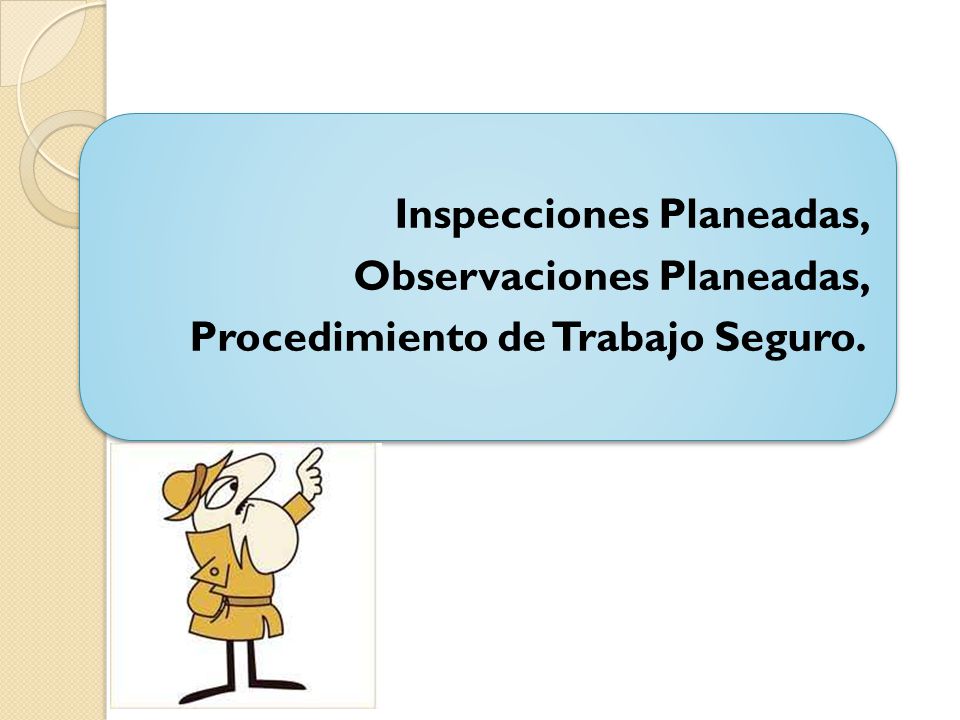 Inspecciones Planeadas,
Observaciones Planeadas,
Procedimiento de Trabajo Seguro.